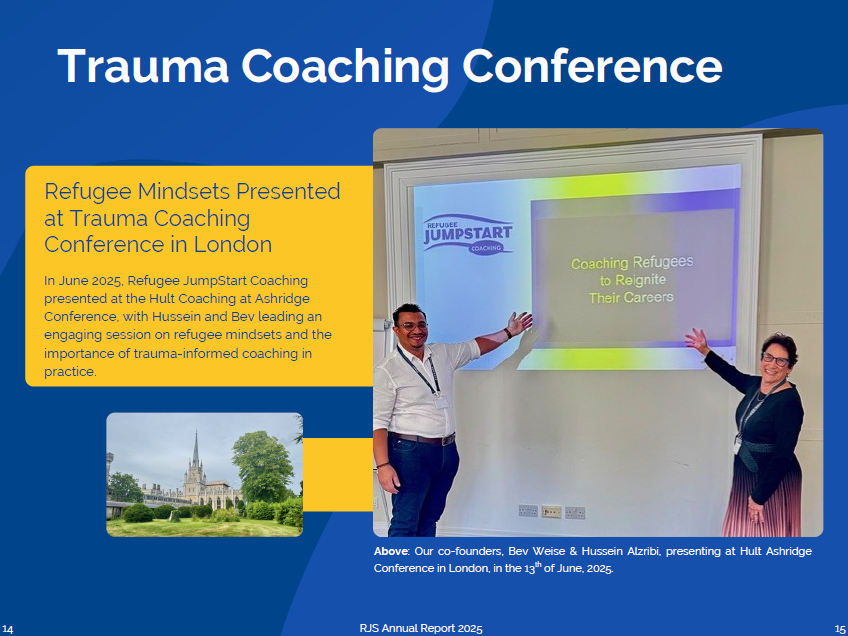 Trauma Coaching Conference

Refugee Mindsets Presented at Trauma Coaching Conference in London

In June 2025, Refugee JumpStart Coaching presented at the Hult Coaching at Ashridge Conference, with Hussein and Bev leading an engaging session on refugee mindsets and the importance of trauma-informed coaching in practice.

REFUGEE JUMPSTART COACHING

Coaching Refugees to Reignite Their Careers

**Above**: Our co-founders, Bev Weise & Hussein Alzribi, presenting at Hult Ashridge Conference in London, in the 13$^{th}$ of June, 2025.

14

RJS Annual Report 2025

15